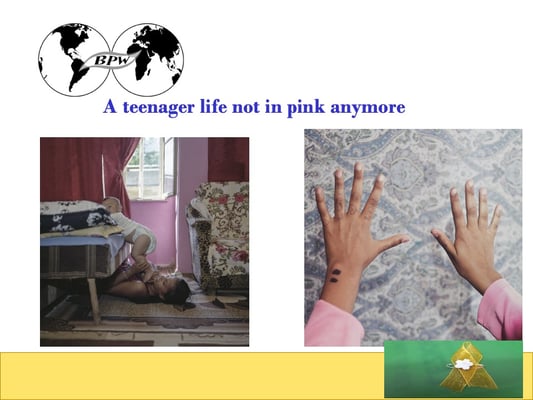 BPW

A teenager life not in pink anymore